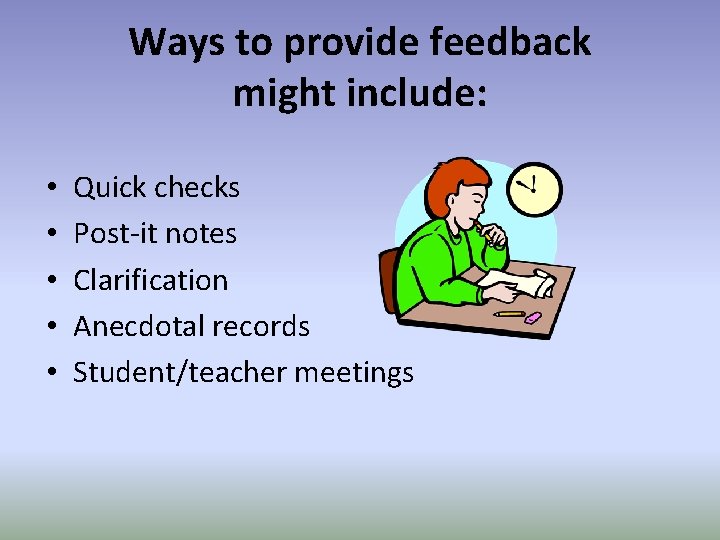 Ways to provide feedback might include:

• Quick checks
• Post-it notes
• Clarification
• Anecdotal records
• Student/teacher meetings